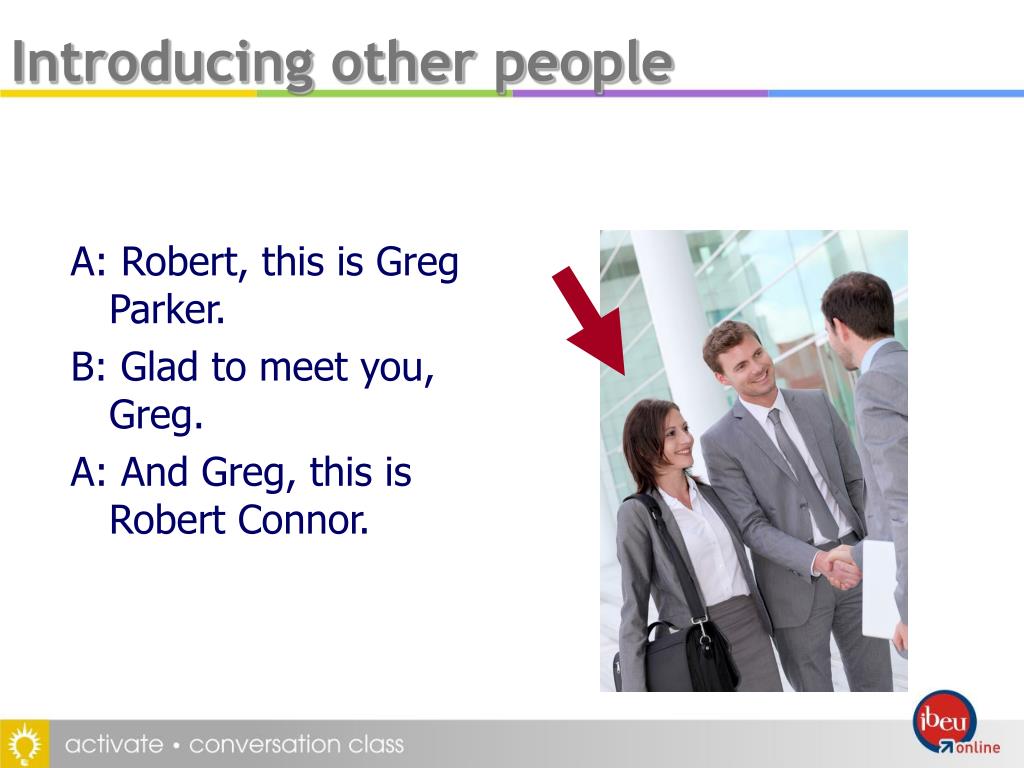 Introducing other people

A: Robert, this is Greg Parker.

B: Glad to meet you, Greg.

A: And Greg, this is Robert Connor.

activate • conversation class

ibeu online